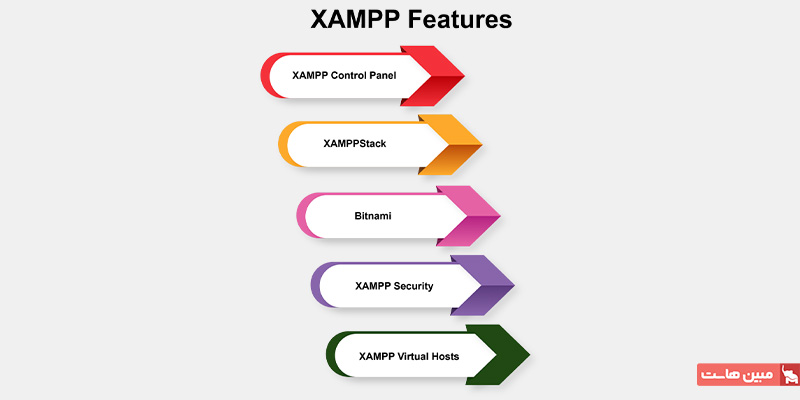 XAMPP Features

XAMPP Control Panel

XAMPPStack

Bitnami

XAMPP Security

XAMPP Virtual Hosts

مبین هاست